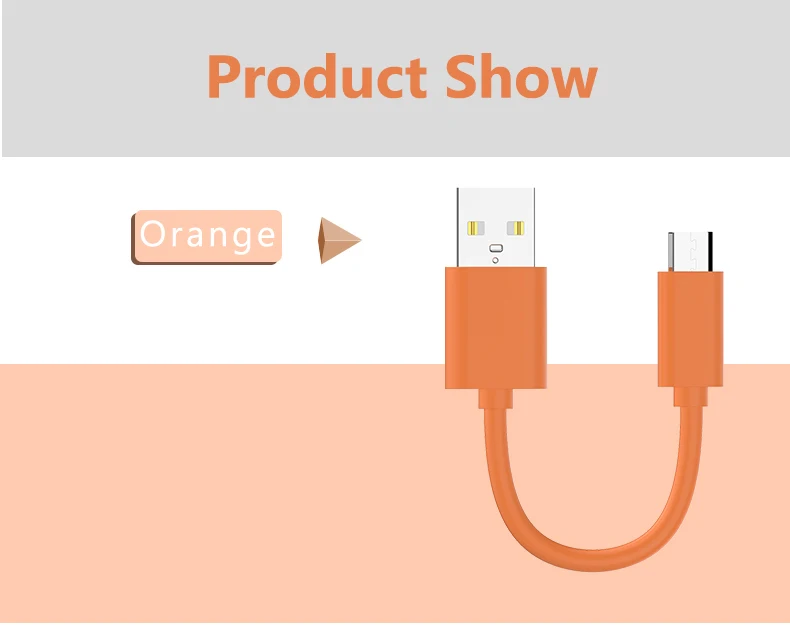 Product Show

Orange